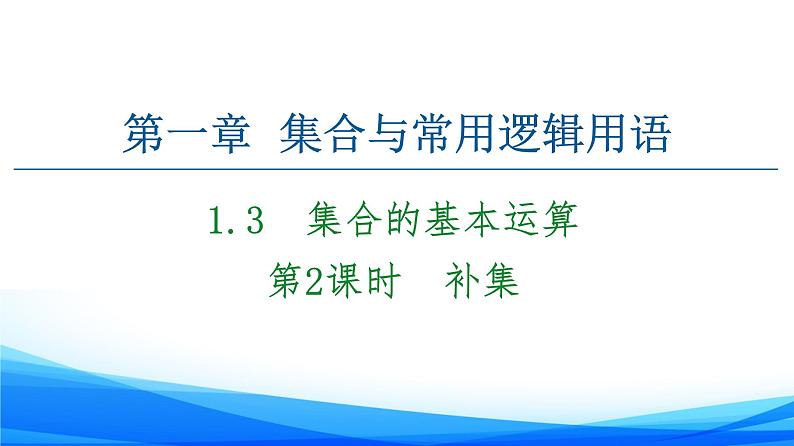 第一章 集合与常用逻辑用语

1.3 集合的基本运算

第2课时 补集